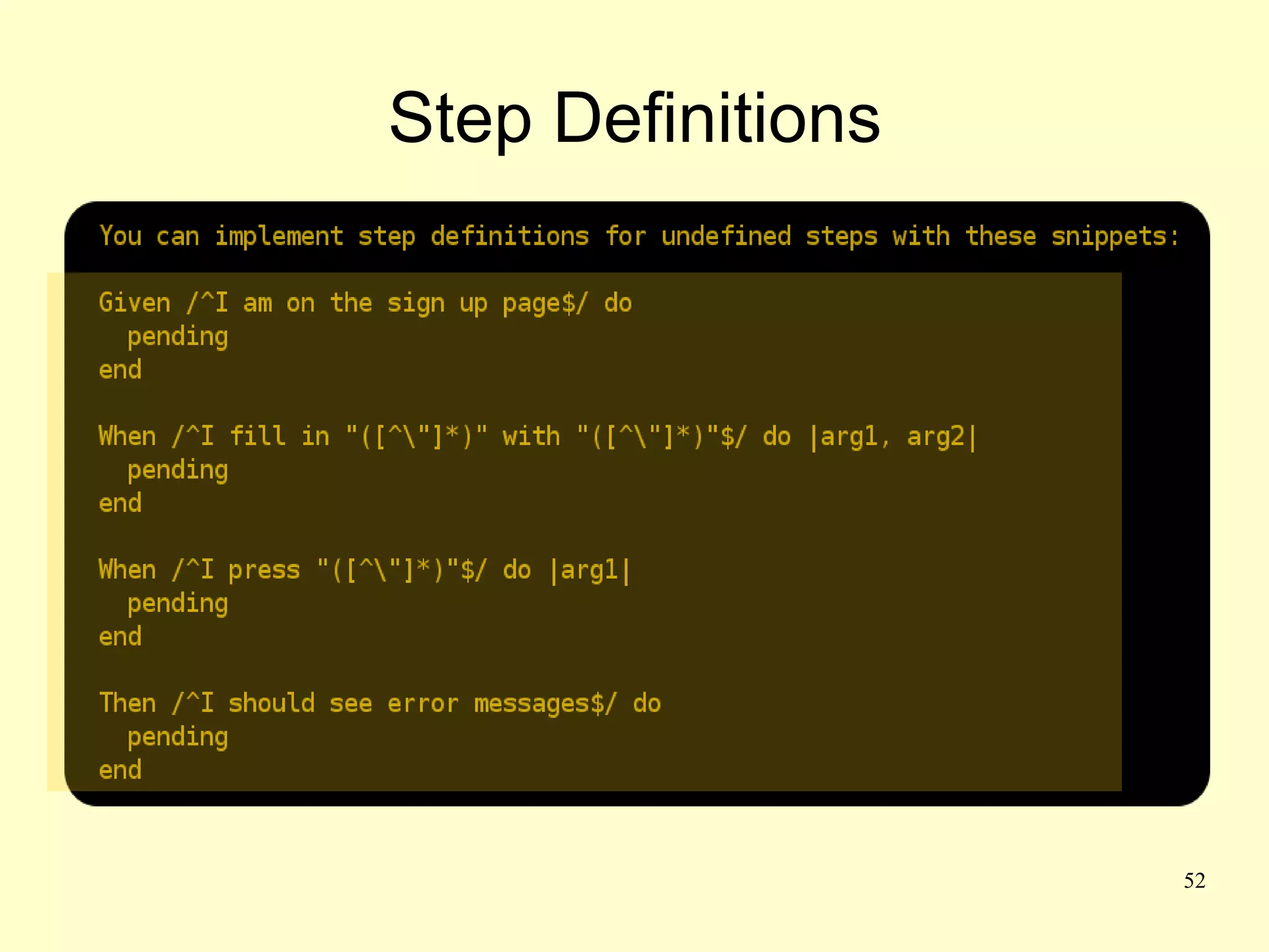 Step Definitions

You can implement step definitions for undefined steps with these snippets:

Given /^I am on the sign up page$/ do
  pending
end

When /^I fill in "([^\"]*)" with "([^\"]*)"$/ do |arg1, arg2|
  pending
end

When /^I press "([^\"]*)"$/ do |arg1|
  pending
end

Then /^I should see error messages$/ do
  pending
end

52